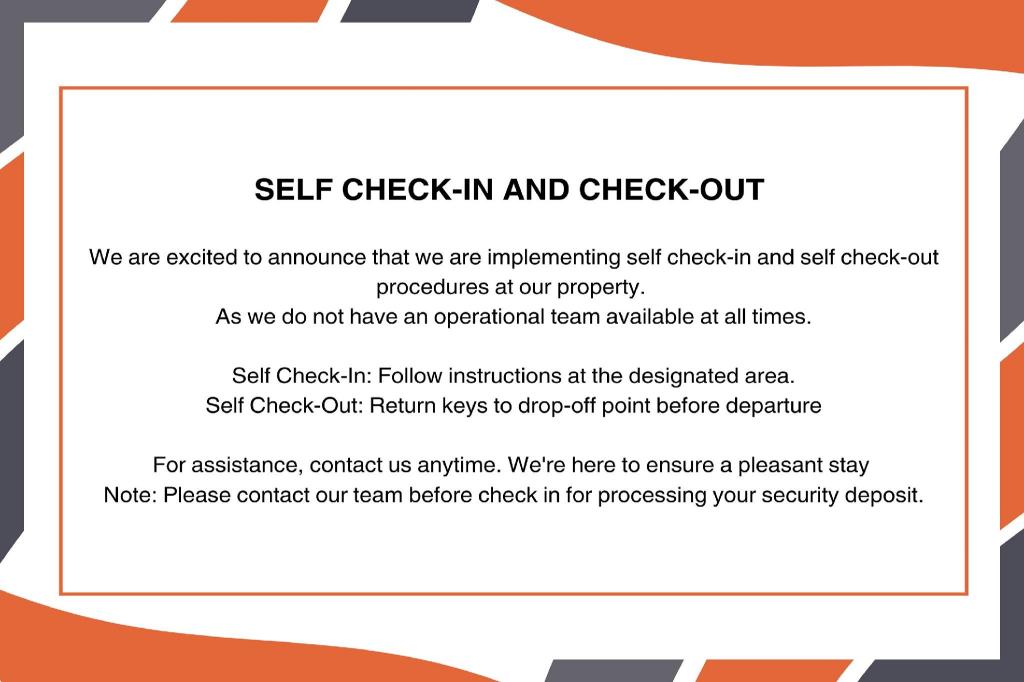 SELF CHECK-IN AND CHECK-OUT

We are excited to announce that we are implementing self check-in and self check-out procedures at our property.
As we do not have an operational team available at all times.

Self Check-In: Follow instructions at the designated area.
Self Check-Out: Return keys to drop-off point before departure

For assistance, contact us anytime. We're here to ensure a pleasant stay
Note: Please contact our team before check in for processing your security deposit.